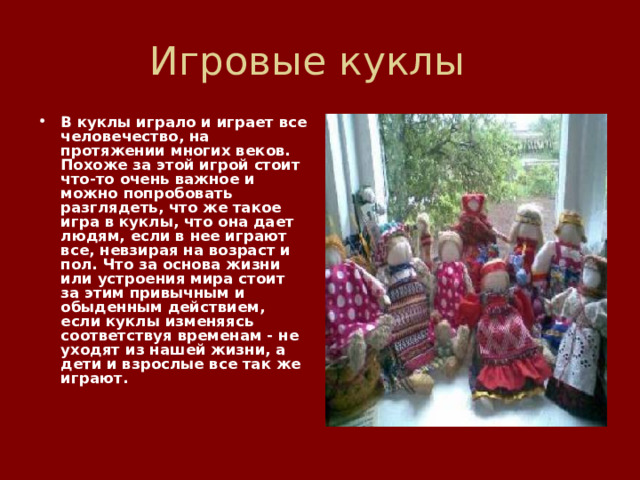 Игровые куклы

• В куклы играло и играет все человечество, на протяжении многих веков. Похоже за этой игрой стоит что-то очень важное и можно попробовать разглядеть, что же такое игра в куклы, что она дает людям, если в нее играют все, невзирая на возраст и пол. Что за основа жизни или устроения мира стоит за этим привычным и обыденным действием, если куклы изменяясь соответствуя временам - не уходят из нашей жизни, а дети и взрослые все так же играют.